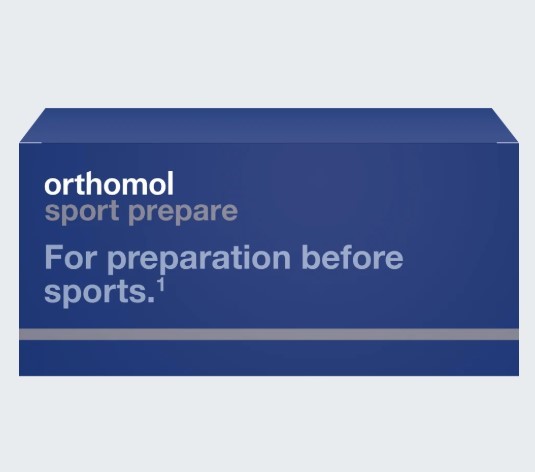 orthomol
sport prepare

For preparation before sports.$^1$